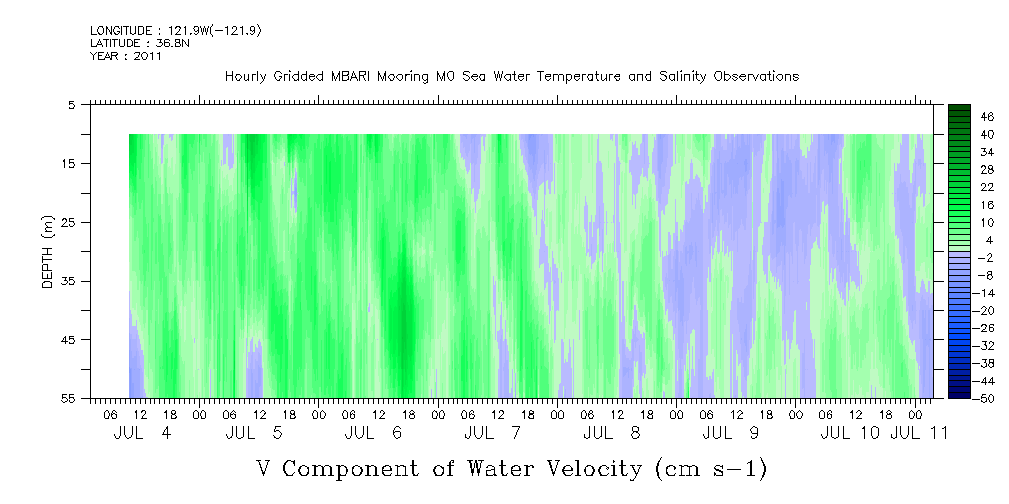 LONGITUDE : 121.9W(-121.9)
LATITUDE : 36.8N
YEAR : 2011

Hourly Gridded MBARI Mooring M0 Sea Water Temperature and Salinity Observations

DEPTH (m)

5
15
25
35
45
55

46
40
34
28
22
16
10
4
-2
-8
-14
-20
-26
-32
-38
-44
-50

06 12 18 00 06 12 18 00 06 12 18 00 06 12 18 00 06 12 18 00 06 12 18 00 06 12 18 00

JUL 4 JUL 5 JUL 6 JUL 7 JUL 8 JUL 9 JUL 10 JUL 11

V Component of Water Velocity (cm s-1)